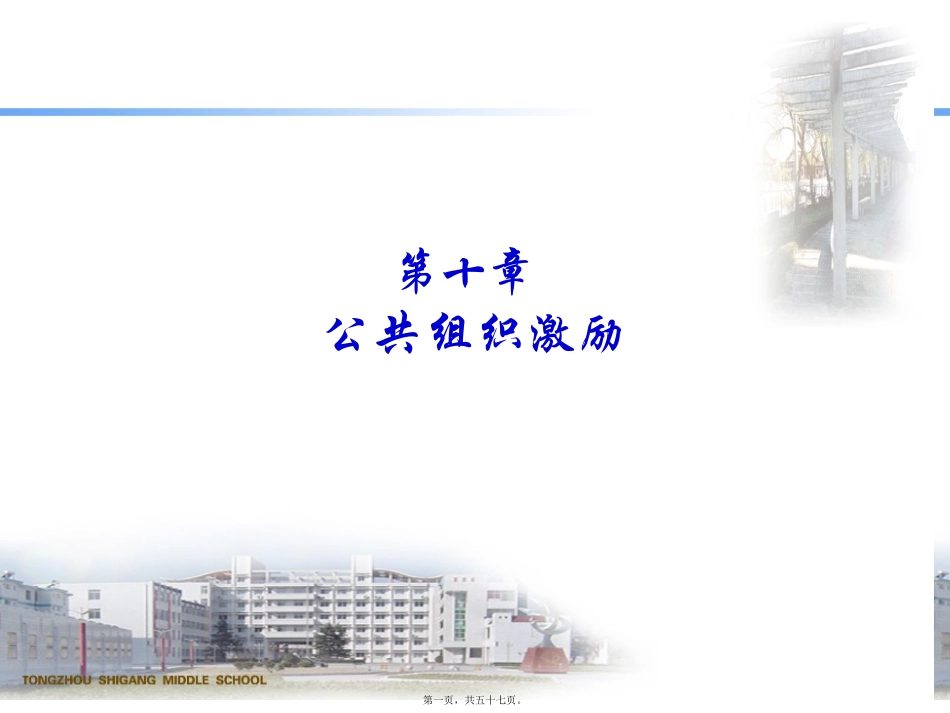 第十章
公共组织激励

TONGZHOU SHIGANG MIDDLE SCHOOL

第一页，共五十七页。